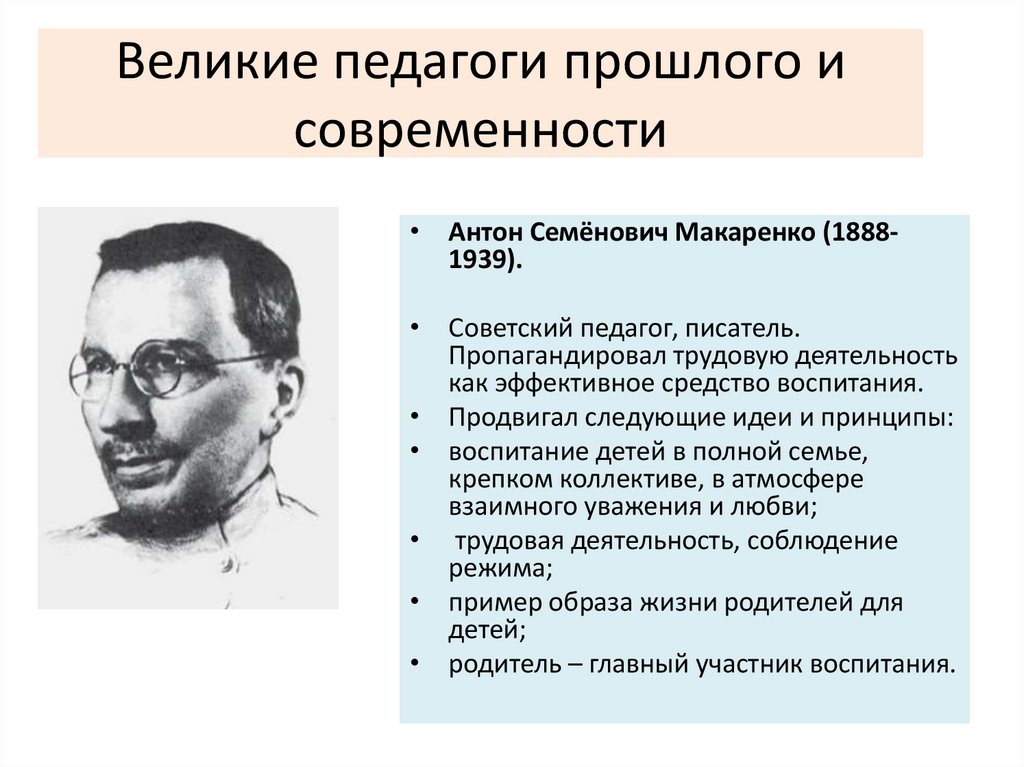 Великие педагоги прошлого и современности

• Антон Семёнович Макаренко (1888-1939).

• Советский педагог, писатель. Пропагандировал трудовую деятельность как эффективное средство воспитания.
• Продвигал следующие идеи и принципы:
• воспитание детей в полной семье, крепком коллективе, в атмосфере взаимного уважения и любви;
• трудовая деятельность, соблюдение режима;
• пример образа жизни родителей для детей;
• родитель – главный участник воспитания.